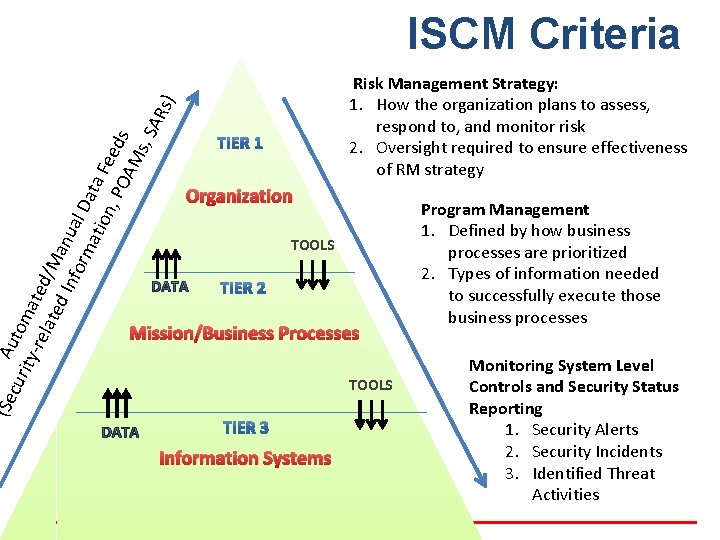 ISCM Criteria

Automated/Manual Data Feeds
(Security-related Information, POAMs, SARs)

TIER 1

Organization

DATA

TOOLS

TIER 2

Mission/Business Processes

DATA

TOOLS

TIER 3

Information Systems

Risk Management Strategy:
1. How the organization plans to assess, respond to, and monitor risk
2. Oversight required to ensure effectiveness of RM strategy

Program Management
1. Defined by how business processes are prioritized
2. Types of information needed to successfully execute those business processes

Monitoring System Level Controls and Security Status Reporting
1. Security Alerts
2. Security Incidents
3. Identified Threat Activities